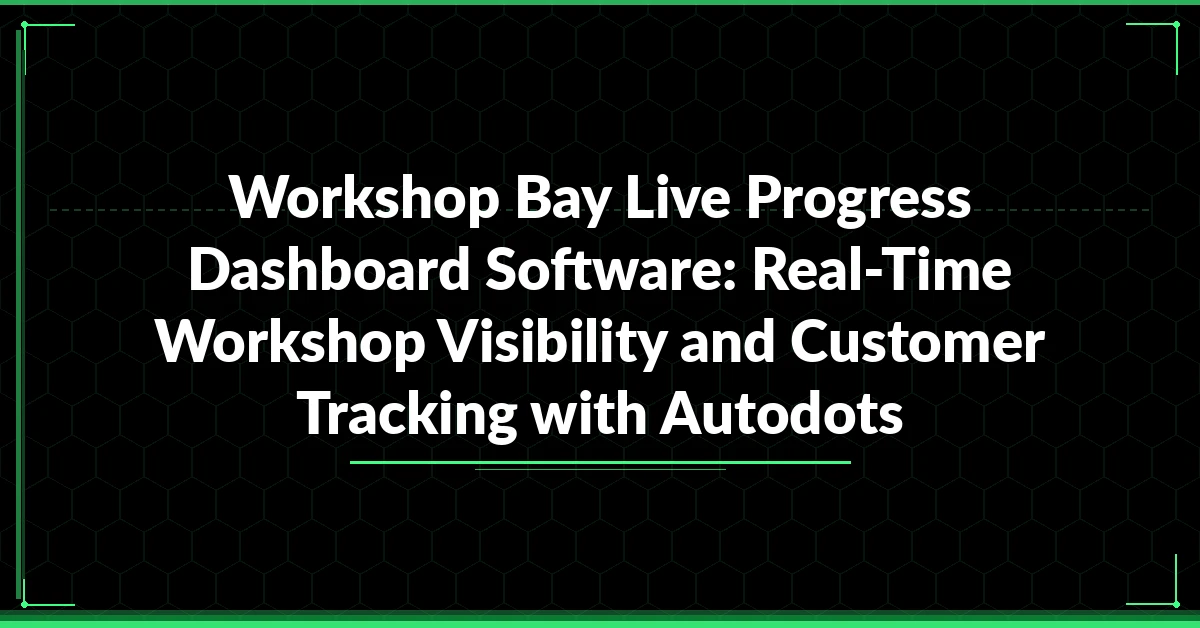 Workshop Bay Live Progress Dashboard Software: Real-Time Workshop Visibility and Customer Tracking with Autodots